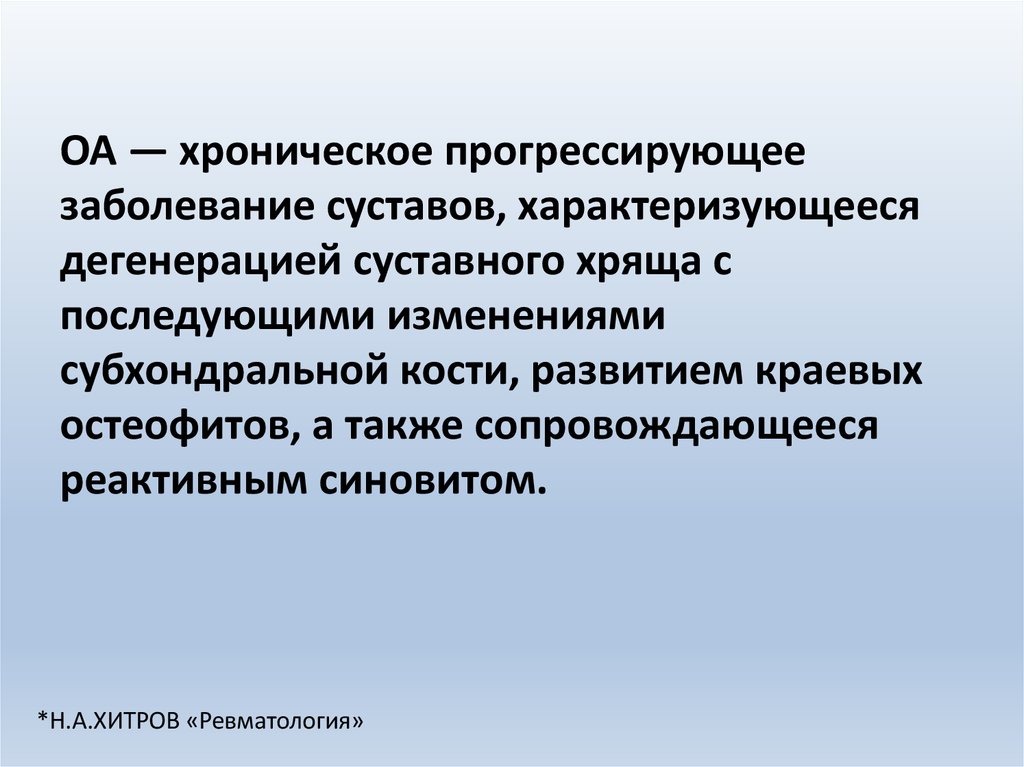 ОА — хроническое прогрессирующее заболевание суставов, характеризующееся дегенерацией суставного хряща с последующими изменениями субхондральной кости, развитием краевых остеофитов, а также сопровождающееся реактивным синовитом.

*Н.А.ХИТРОВ «Ревматология»